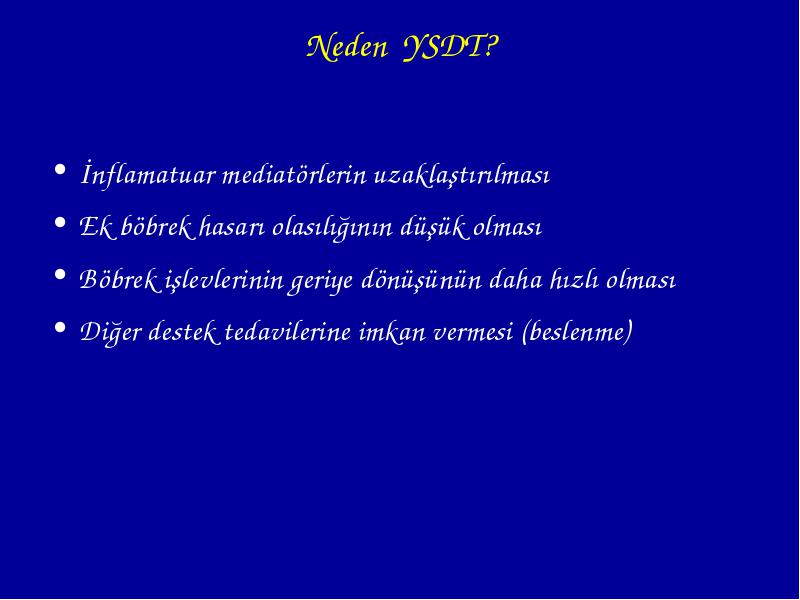 Neden YSDT?

• İnflamatuar mediatörlerin uzaklaştırılması
• Ek böbrek hasarı olasılığının düşük olması
• Böbrek işlevlerinin geriye dönüşünün daha hızlı olması
• Diğer destek tedavilerine imkan vermesi (beslenme)